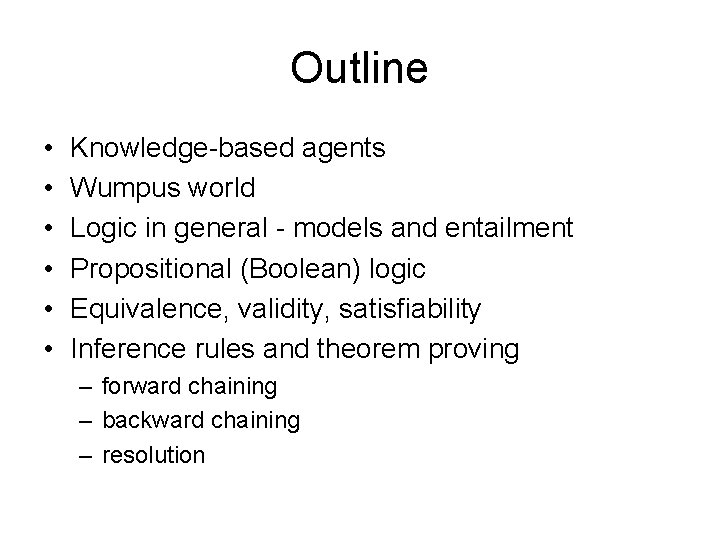 Outline

• Knowledge-based agents
• Wumpus world
• Logic in general - models and entailment
• Propositional (Boolean) logic
• Equivalence, validity, satisfiability
• Inference rules and theorem proving
– forward chaining
– backward chaining
– resolution